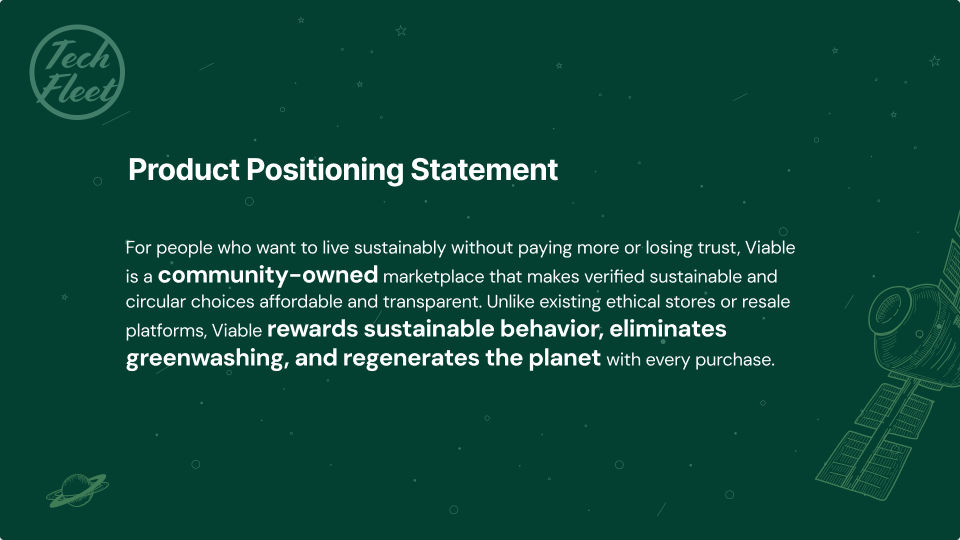 Tech Fleet

Product Positioning Statement

For people who want to live sustainably without paying more or losing trust, Viable is a community-owned marketplace that makes verified sustainable and circular choices affordable and transparent. Unlike existing ethical stores or resale platforms, Viable rewards sustainable behavior, eliminates greenwashing, and regenerates the planet with every purchase.